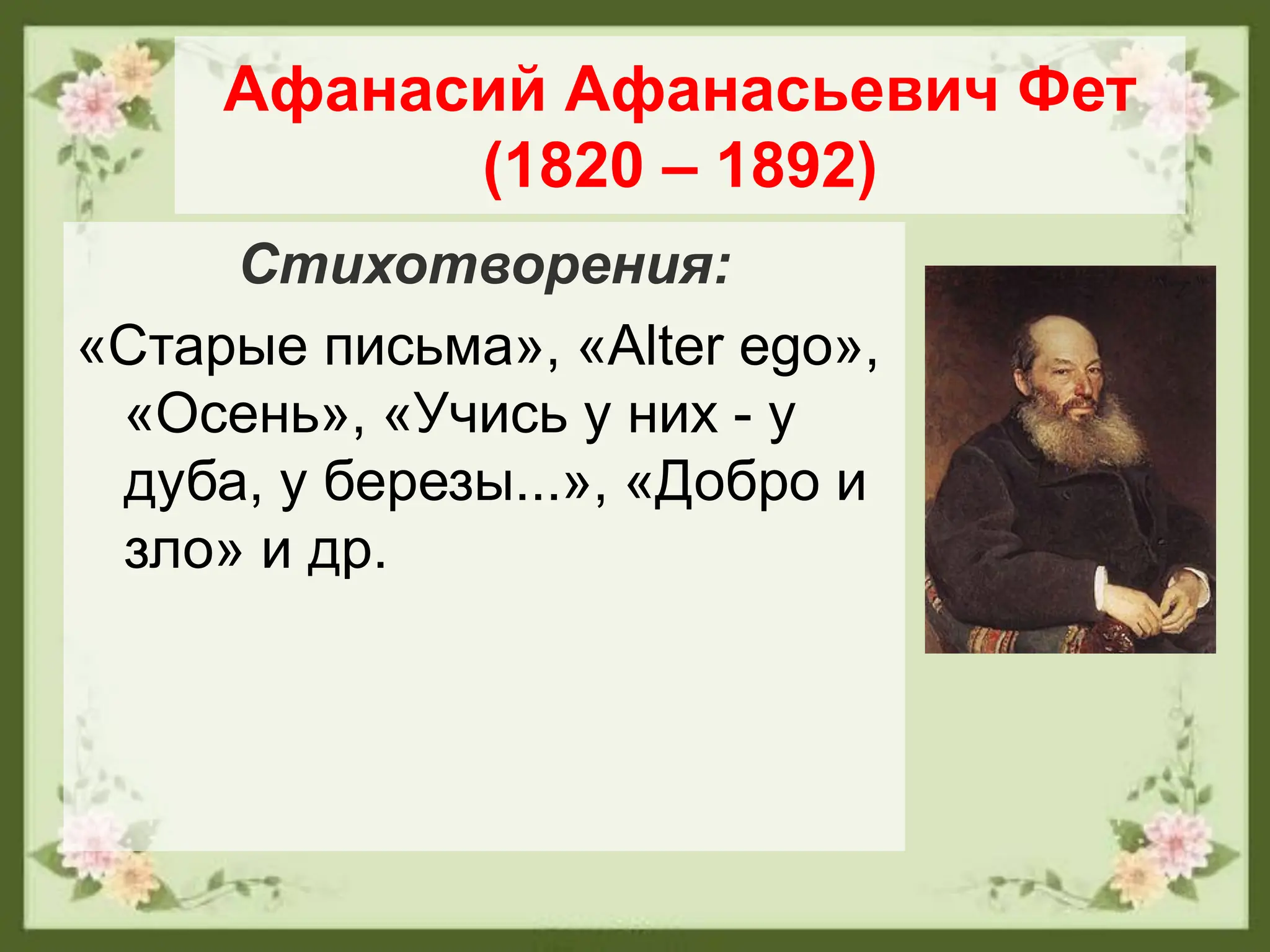 Афанасий Афанасьевич Фет
(1820 – 1892)

Стихотворения:

«Старые письма», «Alter ego», «Осень», «Учись у них - у дуба, у березы...», «Добро и зло» и др.